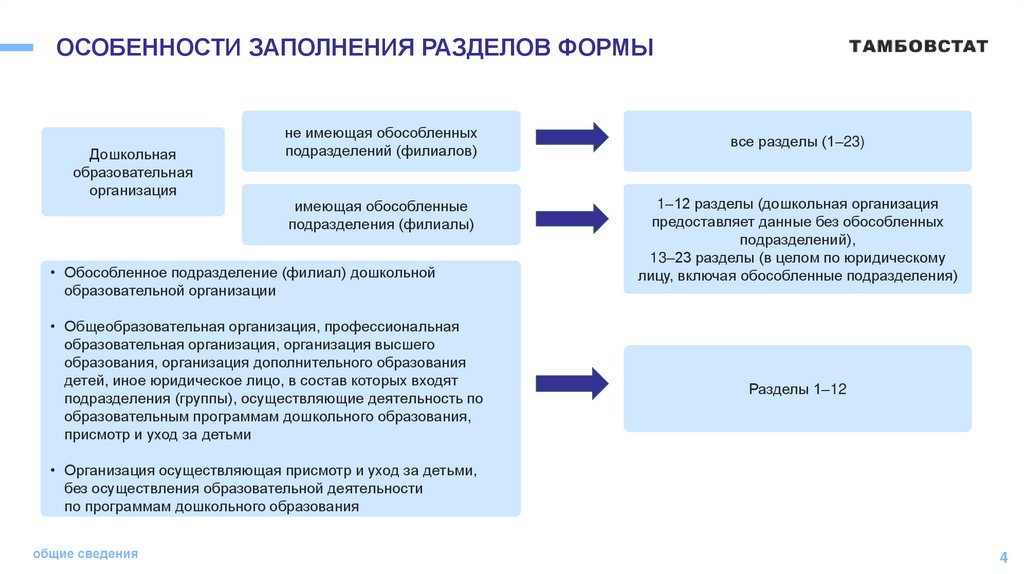 ОСОБЕННОСТИ ЗАПОЛНЕНИЯ РАЗДЕЛОВ ФОРМЫ

ТАМБОВСТАТ

Дошкольная образовательная организация

не имеющая обособленных подразделений (филиалов)

все разделы (1–23)

имеющая обособленные подразделения (филиалы)

1–12 разделы (дошкольная организация предоставляет данные без обособленных подразделений),
13–23 разделы (в целом по юридическому лицу, включая обособленные подразделения)

• Обособленное подразделение (филиал) дошкольной образовательной организации

• Общеобразовательная организация, профессиональная образовательная организация, организация высшего образования, организация дополнительного образования детей, иное юридическое лицо, в состав которых входят подразделения (группы), осуществляющие деятельность по образовательным программам дошкольного образования, присмотр и уход за детьми

• Организация осуществляющая присмотр и уход за детьми, без осуществления образовательной деятельности по программам дошкольного образования

Разделы 1–12

общие сведения

4